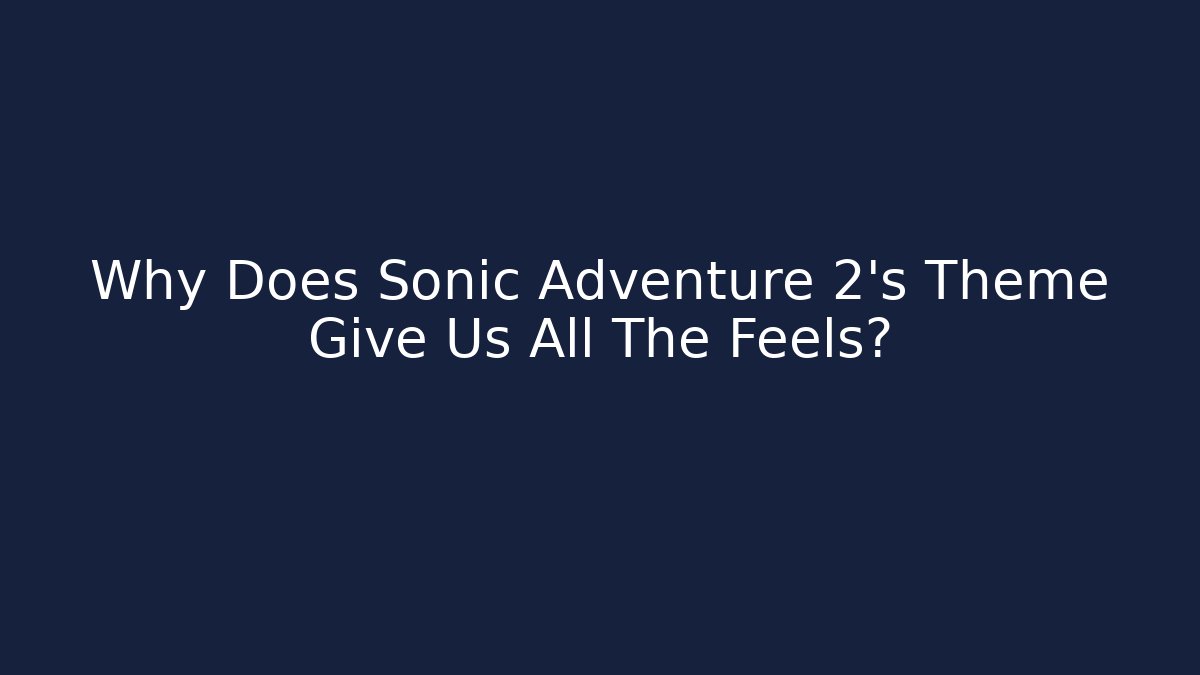 Why Does Sonic Adventure 2's Theme Give Us All The Feels?